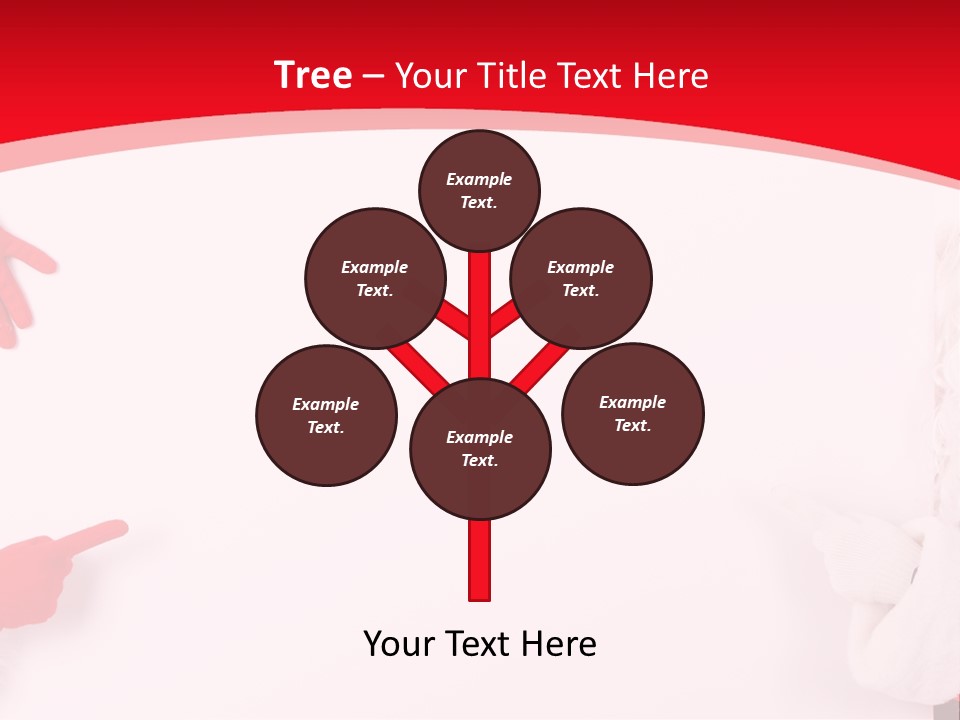 Tree – Your Title Text Here

Example Text.

Example Text.

Example Text.

Example Text.

Example Text.

Example Text.

Your Text Here